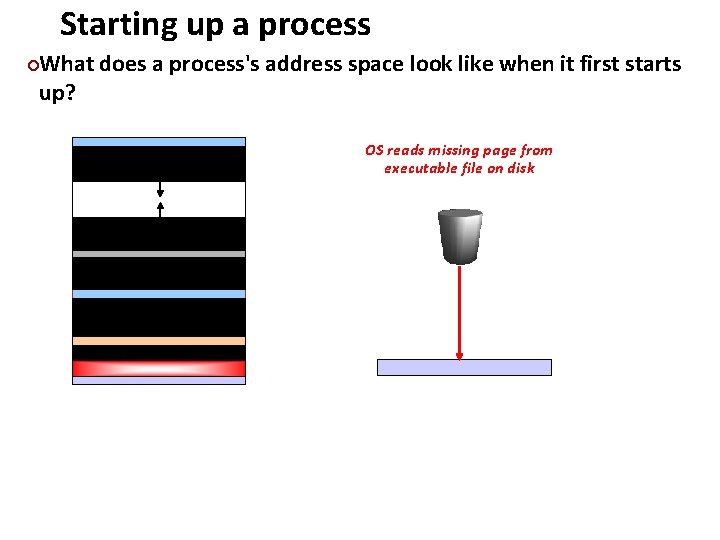 Starting up a process

What does a process's address space look like when it first starts up?

OS reads missing page from executable file on disk